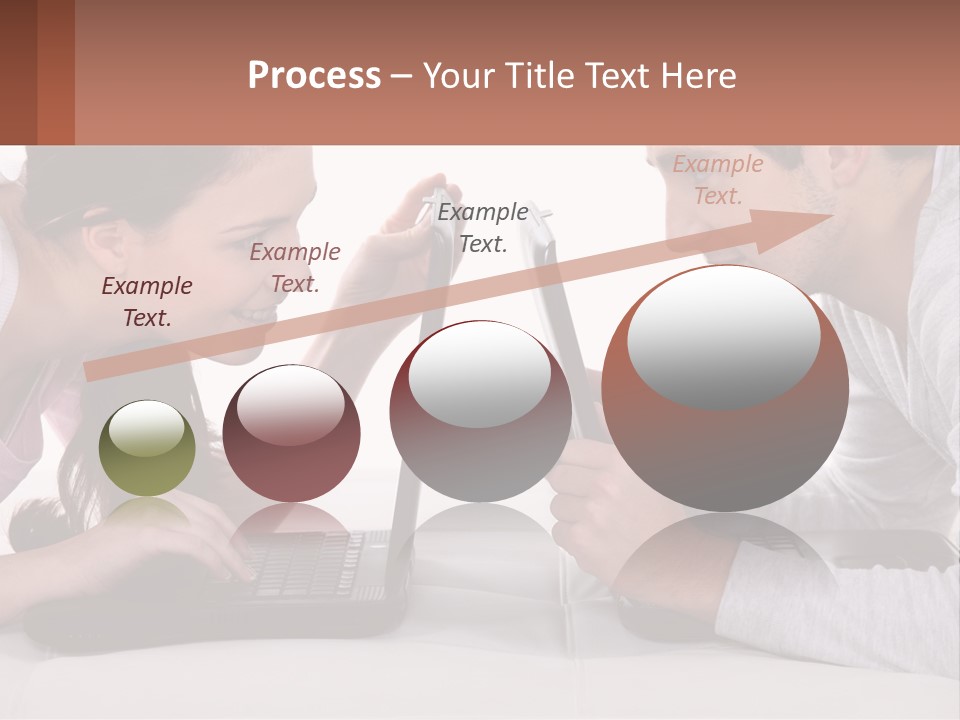 Process – Your Title Text Here

Example Text.

Example Text.

Example Text.

Example Text.